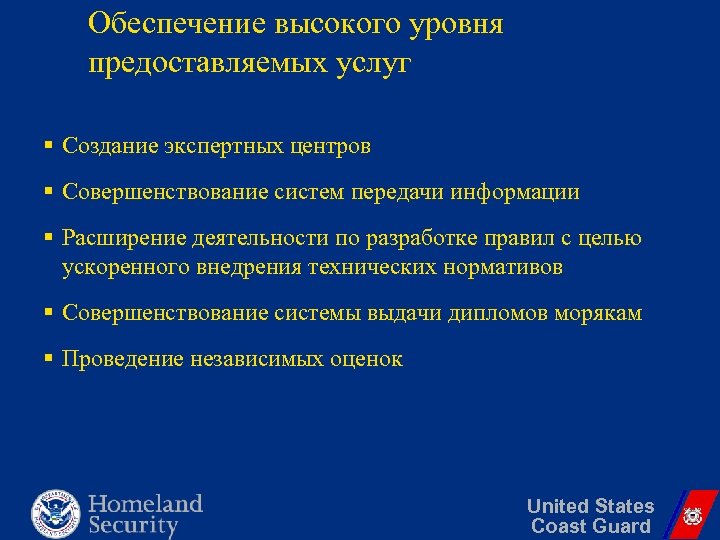 Обеспечение высокого уровня предоставляемых услуг

▪ Создание экспертных центров

▪ Совершенствование систем передачи информации

▪ Расширение деятельности по разработке правил с целью ускоренного внедрения технических нормативов

▪ Совершенствование системы выдачи дипломов морякам

▪ Проведение независимых оценок

Homeland Security

United States Coast Guard